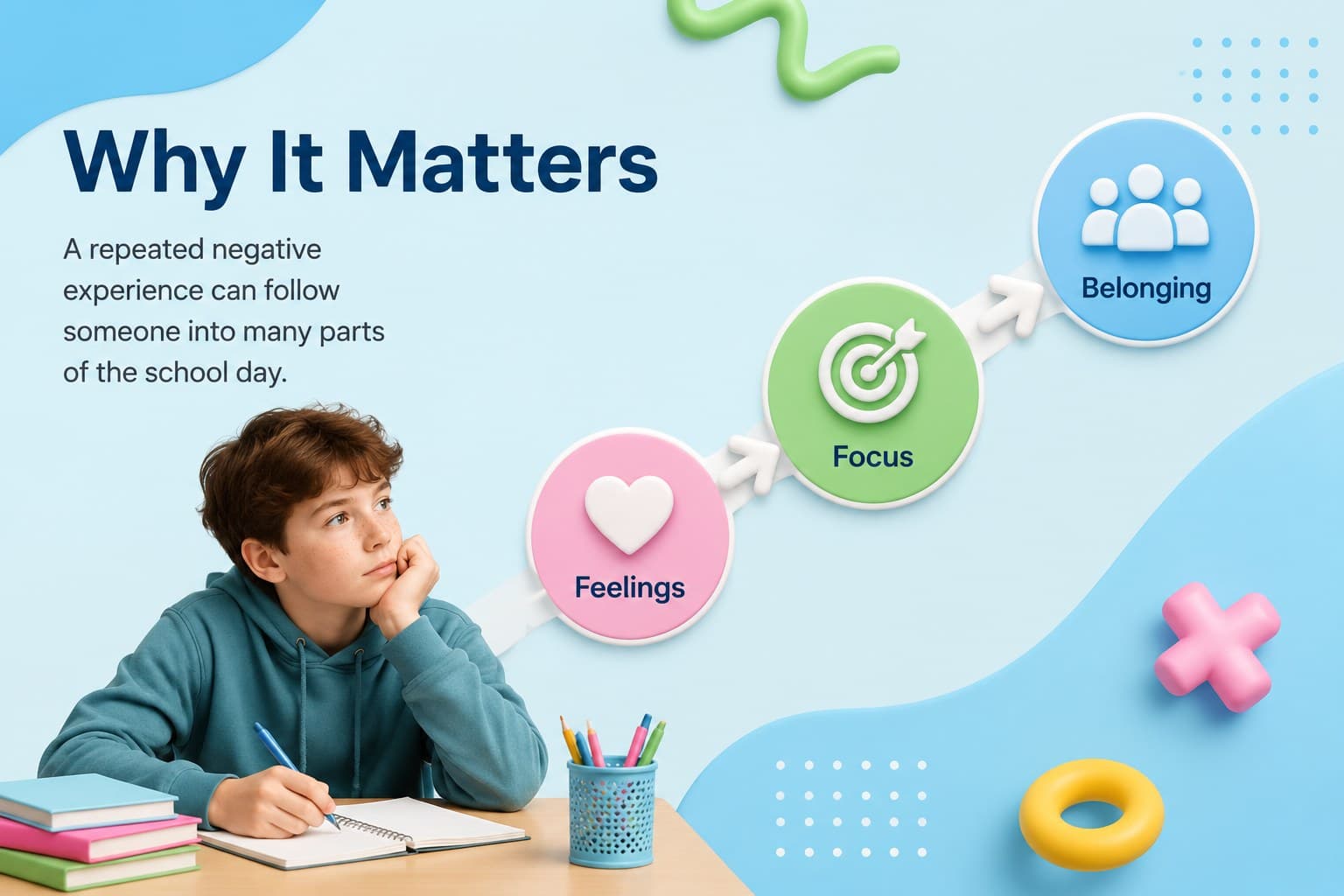 Why It Matters

A repeated negative experience can follow someone into many parts of the school day.

Feelings

Focus

Belonging